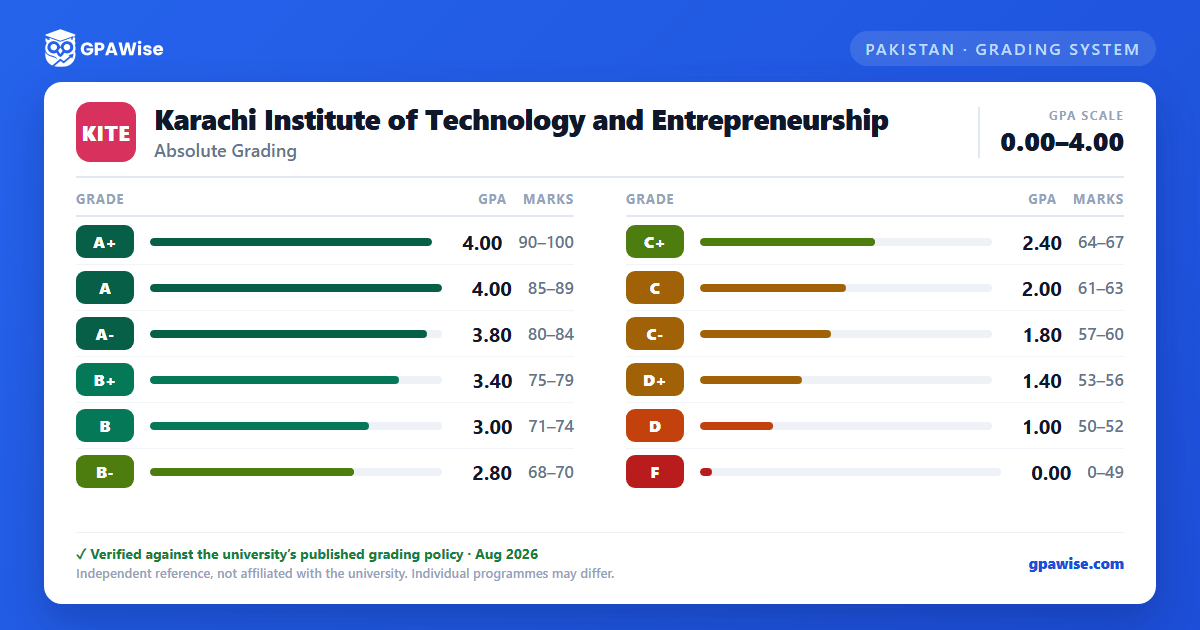 GPAWise

PAKISTAN · GRADING SYSTEM

KITE

Karachi Institute of Technology and Entrepreneurship

Absolute Grading

GPA SCALE
0.00–4.00

| GRADE | GPA | MARKS |
|---|---|---|
| A+ | 4.00 | 90–100 |
| A | 4.00 | 85–89 |
| A- | 3.80 | 80–84 |
| B+ | 3.40 | 75–79 |
| B | 3.00 | 71–74 |
| B- | 2.80 | 68–70 |

| GRADE | GPA | MARKS |
|---|---|---|
| C+ | 2.40 | 64–67 |
| C | 2.00 | 61–63 |
| C- | 1.80 | 57–60 |
| D+ | 1.40 | 53–56 |
| D | 1.00 | 50–52 |
| F | 0.00 | 0–49 |

✓ Verified against the university's published grading policy · Aug 2026
Independent reference, not affiliated with the university. Individual programmes may differ.

gpawise.com